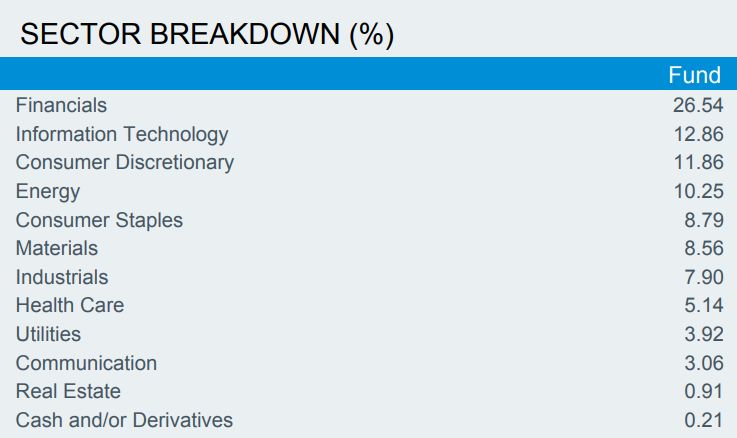 SECTOR BREAKDOWN (%)

| | Fund |
|---|---|
| Financials | 26.54 |
| Information Technology | 12.86 |
| Consumer Discretionary | 11.86 |
| Energy | 10.25 |
| Consumer Staples | 8.79 |
| Materials | 8.56 |
| Industrials | 7.90 |
| Health Care | 5.14 |
| Utilities | 3.92 |
| Communication | 3.06 |
| Real Estate | 0.91 |
| Cash and/or Derivatives | 0.21 |